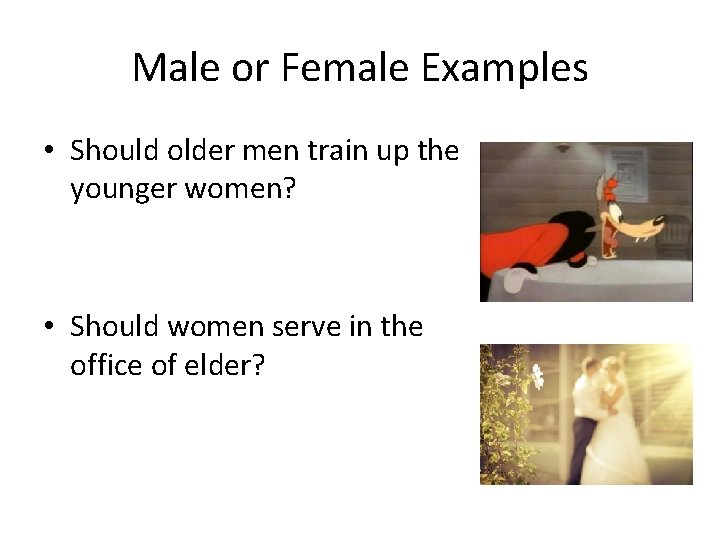 Male or Female Examples

• Should older men train up the younger women?

• Should women serve in the office of elder?